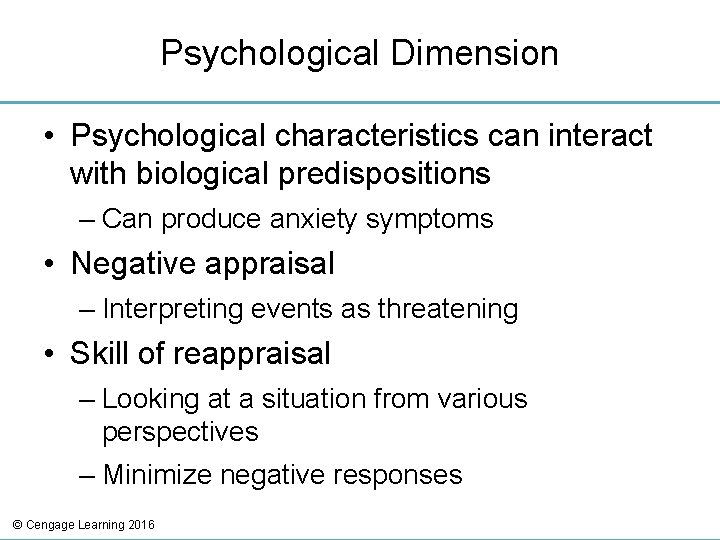 Psychological Dimension

• Psychological characteristics can interact with biological predispositions

– Can produce anxiety symptoms

• Negative appraisal

– Interpreting events as threatening

• Skill of reappraisal

– Looking at a situation from various perspectives

– Minimize negative responses

© Cengage Learning 2016